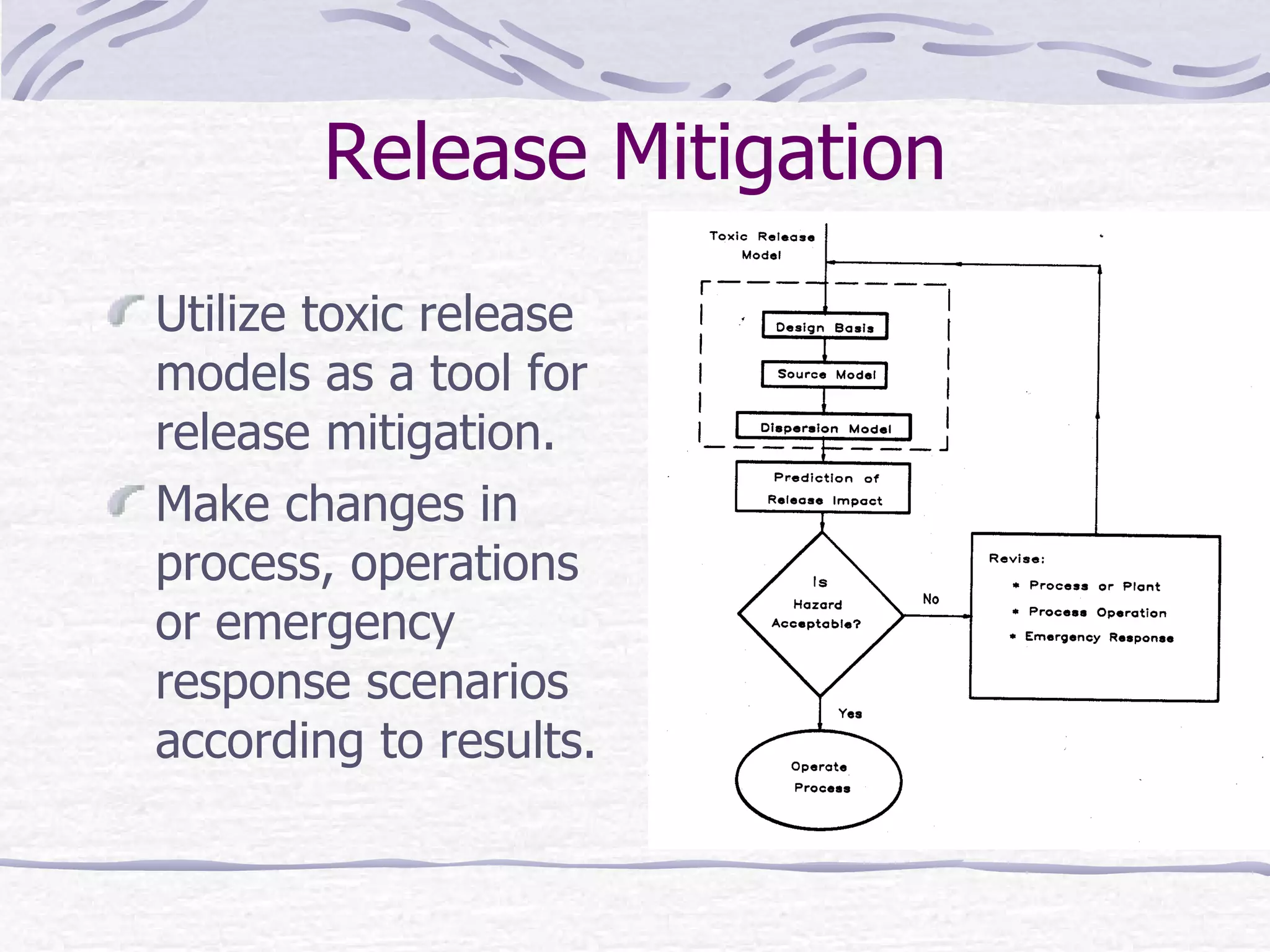 Release Mitigation

Utilize toxic release models as a tool for release mitigation.

Make changes in process, operations or emergency response scenarios according to results.

Toxic Release Model

Design Basis

Source Model

Dispersion Model

Prediction of Release Impact

Is Hazard Acceptable?

No

Revise:
* Process or Plant
* Process Operation
* Emergency Response

Yes

Operate Process